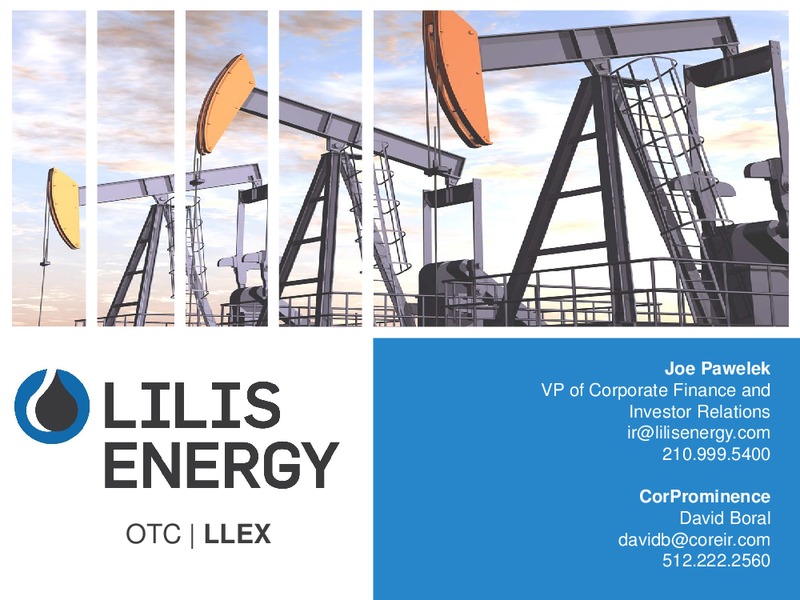 LILIS ENERGY

OTC | LLEX

Joe Pawelek
VP of Corporate Finance and Investor Relations
ir@lilisenergy.com
210.999.5400

CorProminence
David Boral
davidb@coreir.com
512.222.2560